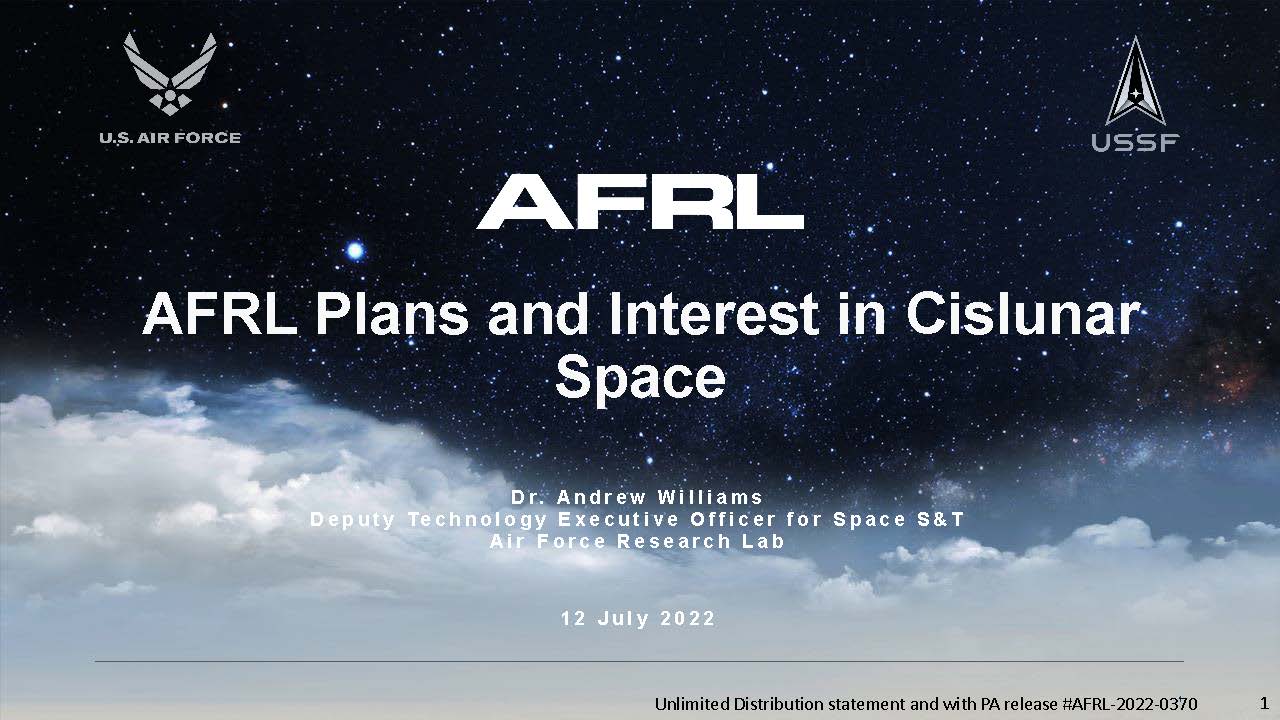 U.S. AIR FORCE

USSF

AFRL

AFRL Plans and Interest in Cislunar Space

Dr. Andrew Williams
Deputy Technology Executive Officer for Space S&T
Air Force Research Lab

12 July 2022

Unlimited Distribution statement and with PA release #AFRL-2022-0370

1